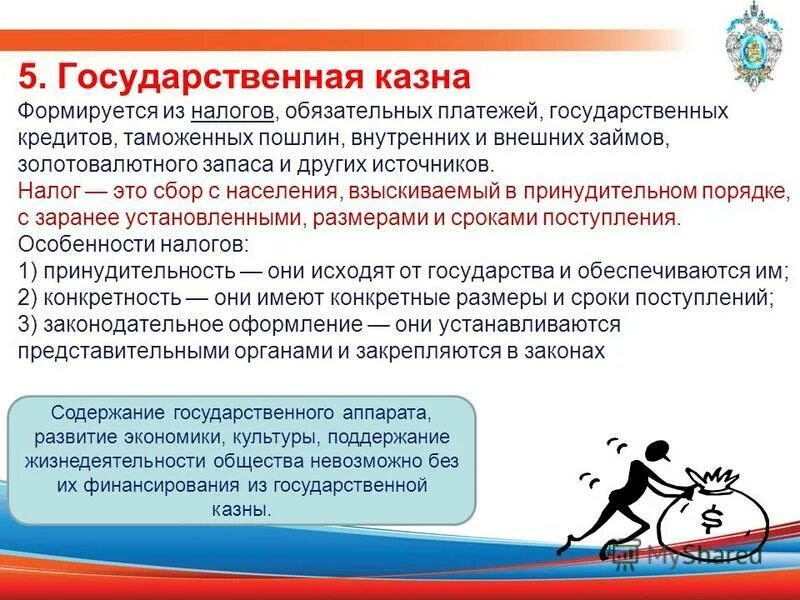 5. Государственная казна

Формируется из налогов, обязательных платежей, государственных кредитов, таможенных пошлин, внутренних и внешних займов, золотовалютного запаса и других источников.

Налог — это сбор с населения, взыскиваемый в принудительном порядке, с заранее установленными, размерами и сроками поступления.

Особенности налогов:
1) принудительность — они исходят от государства и обеспечиваются им;
2) конкретность — они имеют конкретные размеры и сроки поступлений;
3) законодательное оформление — они устанавливаются представительными органами и закрепляются в законах

Содержание государственного аппарата, развитие экономики, культуры, поддержание жизнедеятельности общества невозможно без их финансирования из государственной казны.

$

MyShared